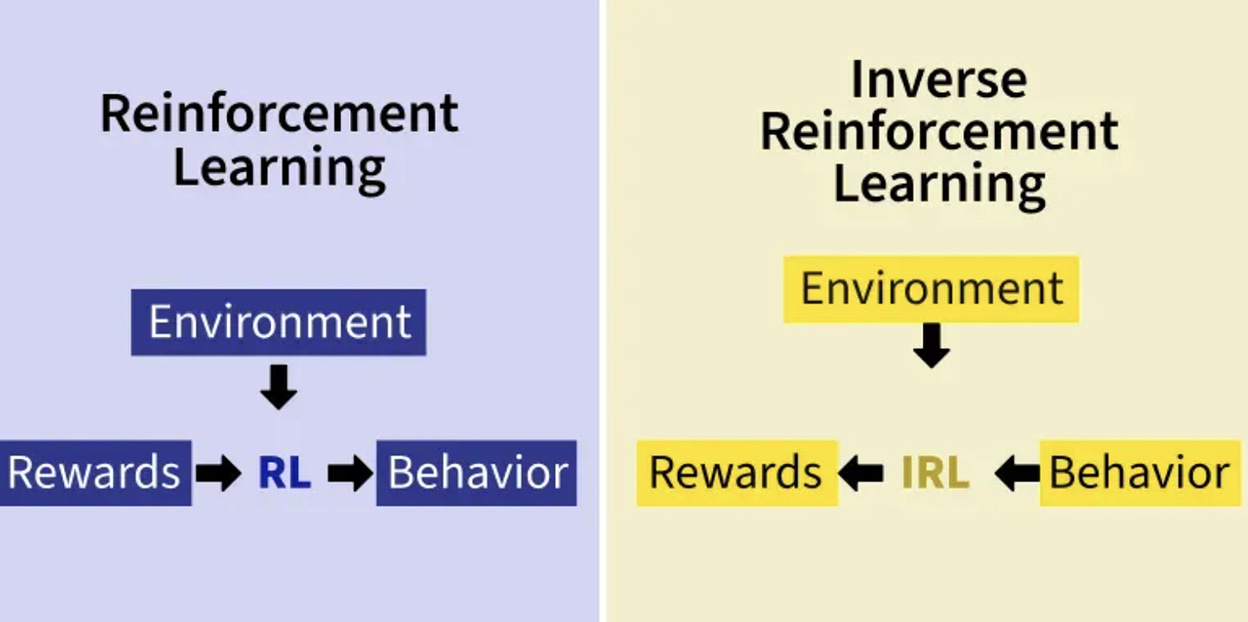 Reinforcement Learning

Environment

Rewards RL Behavior

Inverse Reinforcement Learning

Environment

Rewards IRL Behavior